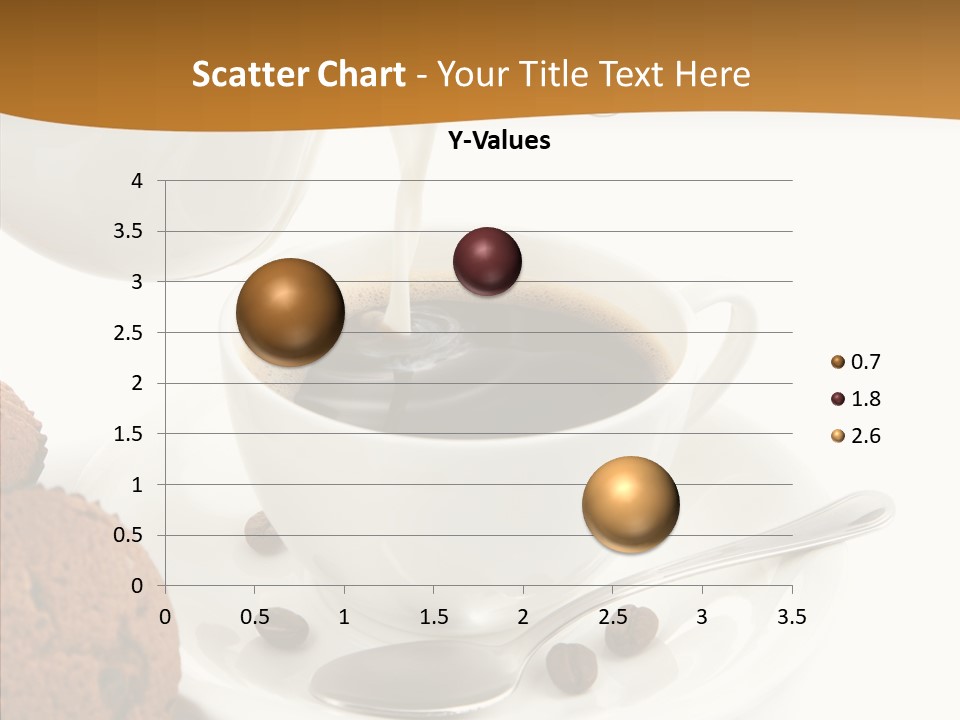 Scatter Chart - Your Title Text Here

Y-Values

4
3.5
3
2.5
2
1.5
1
0.5
0

0 0.5 1 1.5 2 2.5 3 3.5

0.7
1.8
2.6